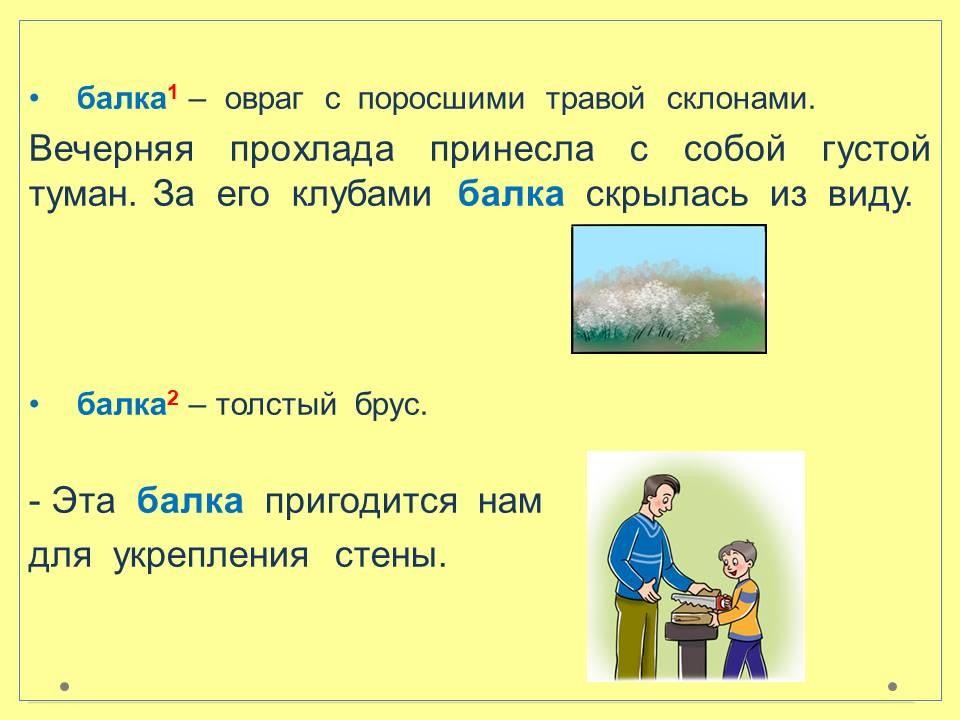 • балка$^1$ – овраг с поросшими травой склонами.

Вечерняя прохлада принесла с собой густой туман. За его клубами балка скрылась из виду.

• балка$^2$ – толстый брус.

- Эта балка пригодится нам для укрепления стены.